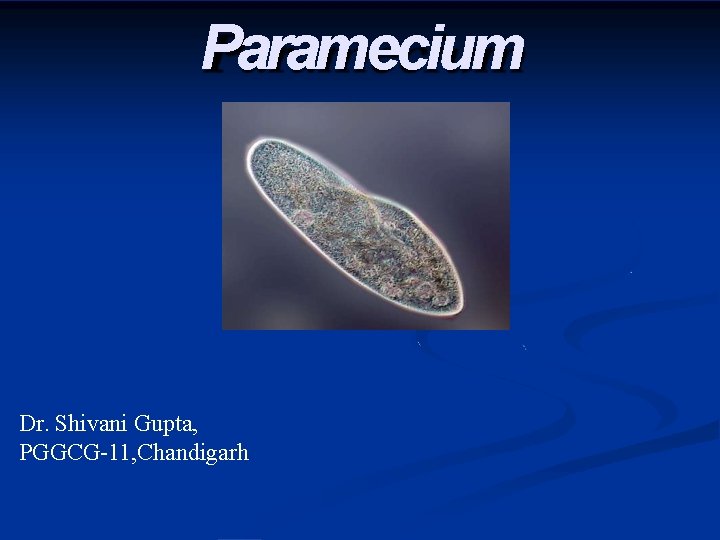 Paramecium

Dr. Shivani Gupta,
PGGCG-11,Chandigarh